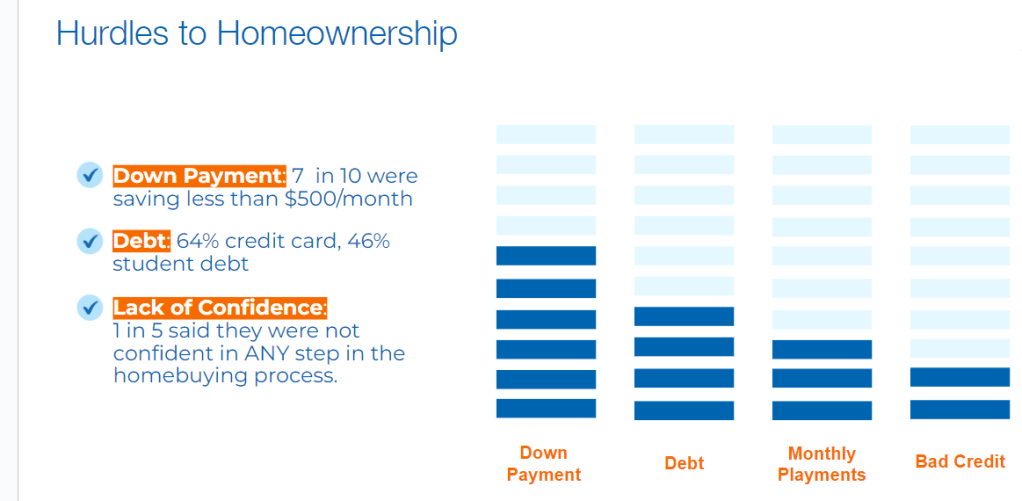 Hurdles to Homeownership

Down Payment: 7 in 10 were saving less than $500/month

Debt: 64% credit card, 46% student debt

Lack of Confidence: 1 in 5 said they were not confident in ANY step in the homebuying process.

Down Payment

Debt

Monthly Playments

Bad Credit